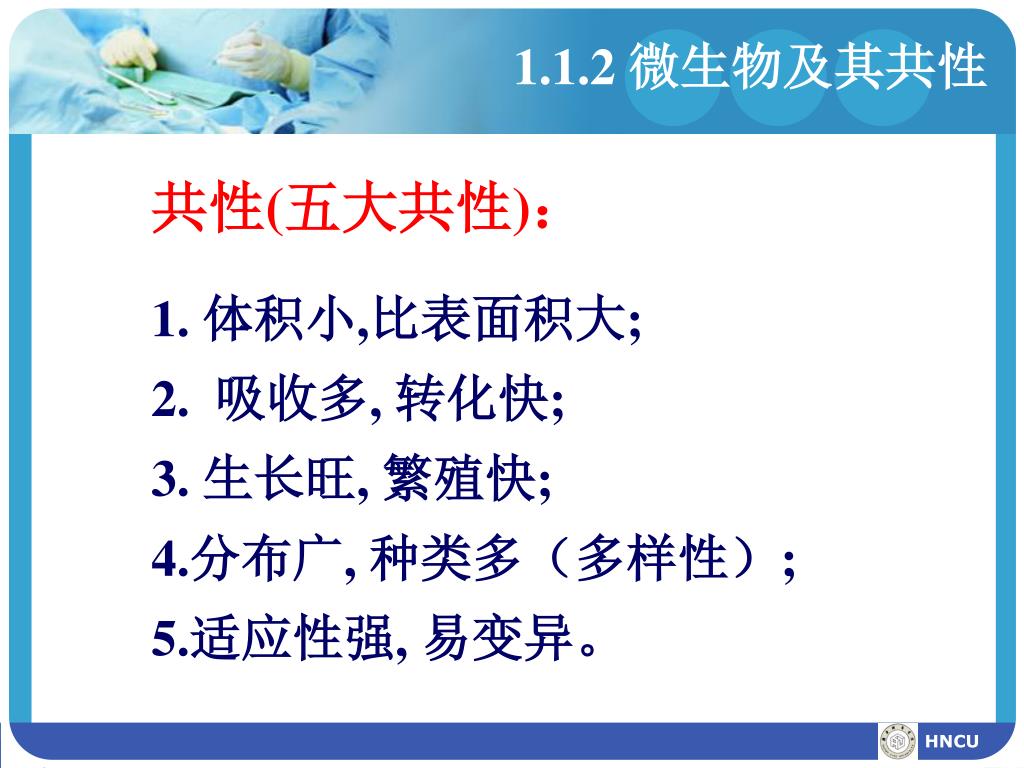 1.1.2 微生物及其共性

共性(五大共性)：

1. 体积小,比表面积大;
2. 吸收多, 转化快;
3. 生长旺, 繁殖快;
4.分布广, 种类多（多样性）；
5.适应性强, 易变异。

HNCU